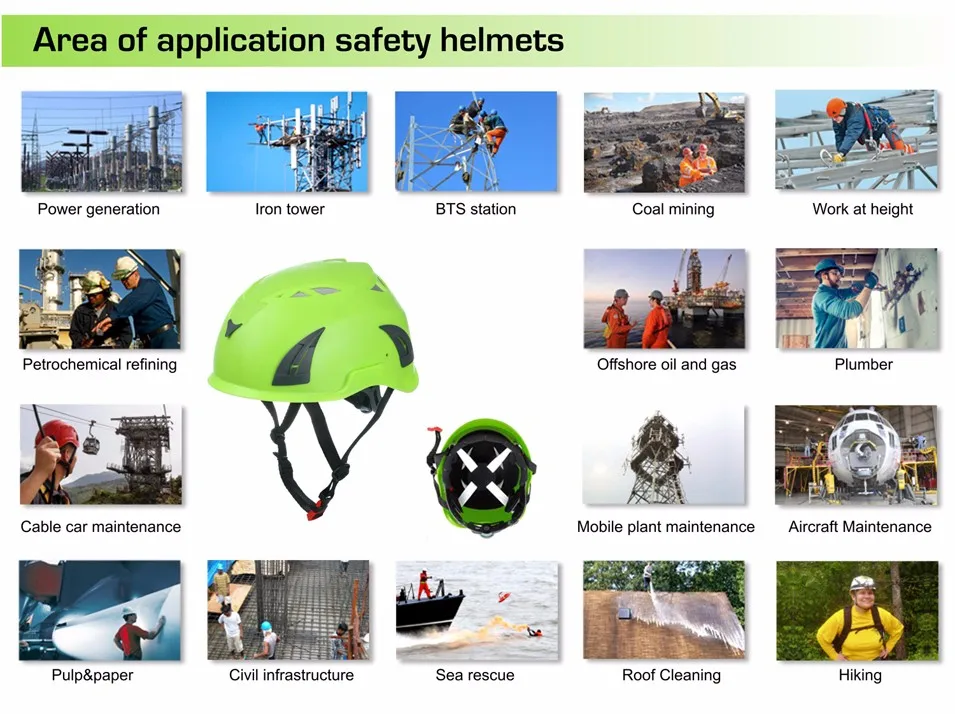 Area of application safety helmets

Power generation

Iron tower

BTS station

Coal mining

Work at height

Petrochemical refining

Offshore oil and gas

Plumber

Cable car maintenance

Mobile plant maintenance

Aircraft Maintenance

Pulp&paper

Civil infrastructure

Sea rescue

Roof Cleaning

Hiking